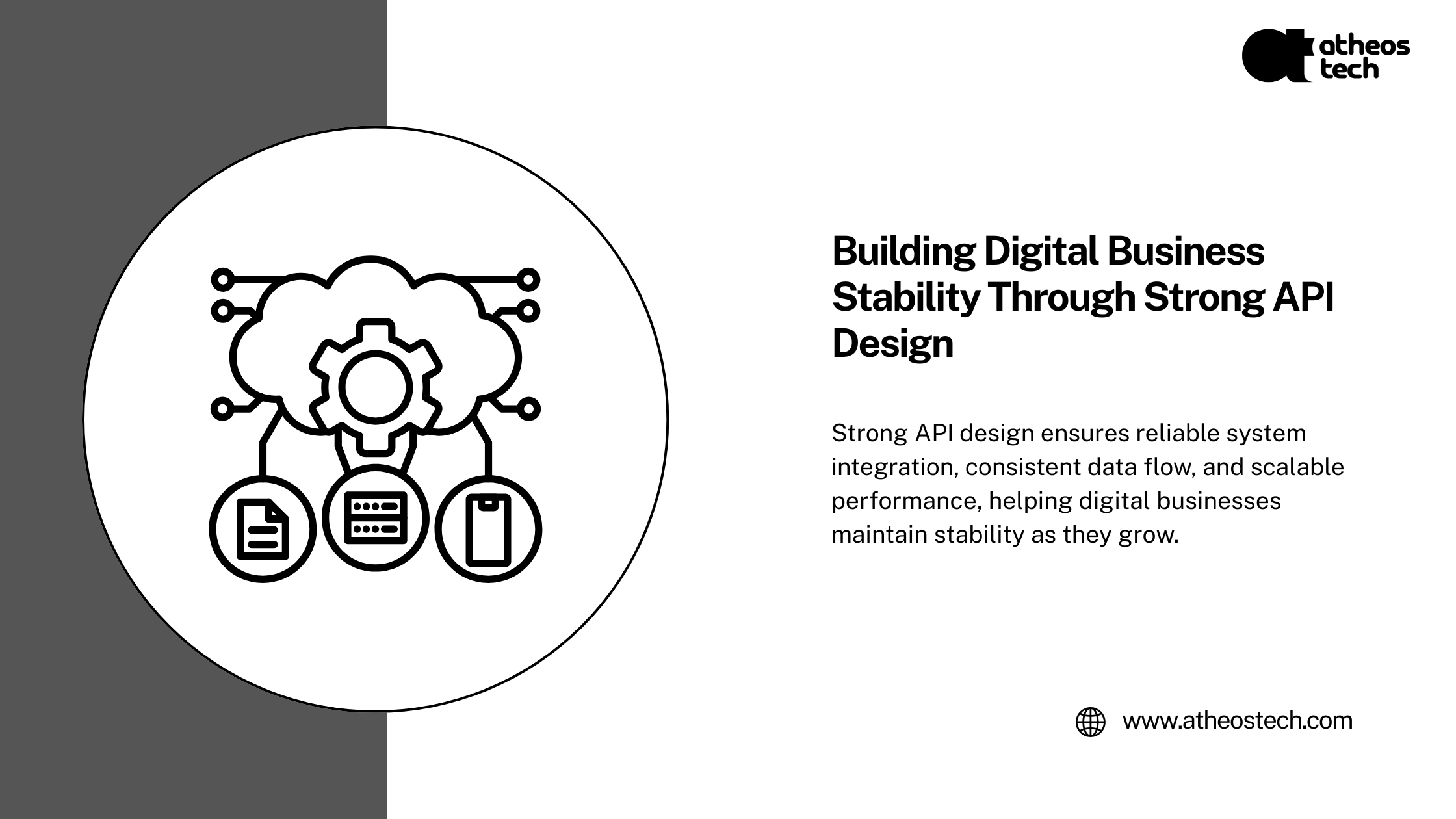 atheos tech

Building Digital Business Stability Through Strong API Design

Strong API design ensures reliable system integration, consistent data flow, and scalable performance, helping digital businesses maintain stability as they grow.

www.atheostech.com